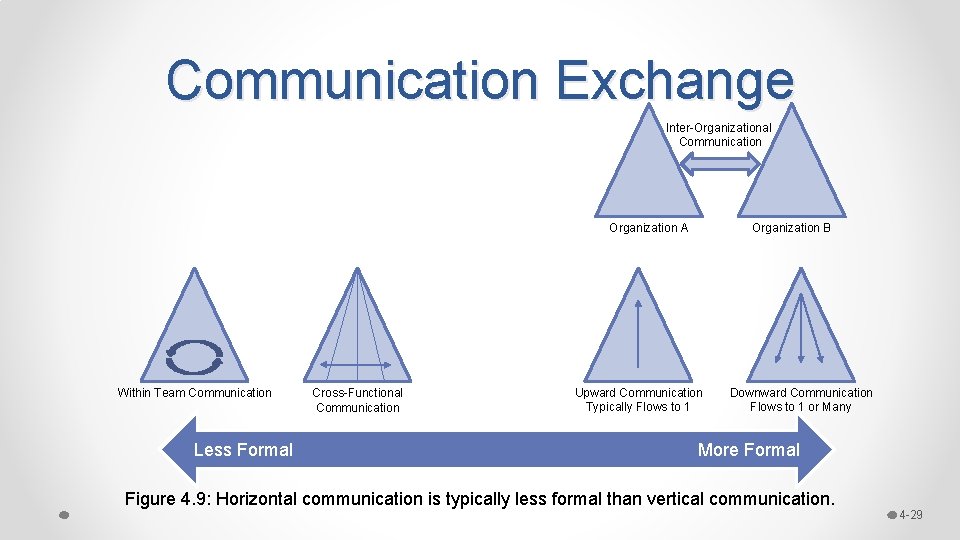 Communication Exchange

Inter-Organizational Communication

Organization A

Organization B

Within Team Communication

Cross-Functional Communication

Upward Communication Typically Flows to 1

Downward Communication Flows to 1 or Many

Less Formal

More Formal

Figure 4.9: Horizontal communication is typically less formal than vertical communication.

4-29